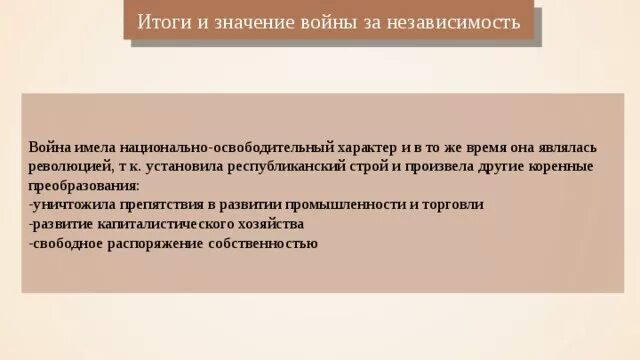 Итоги и значение войны за независимость

Война имела национально-освободительный характер и в то же время она являлась революцией, т к. установила республиканский строй и произвела другие коренные преобразования:
-уничтожила препятствия в развитии промышленности и торговли
-развитие капиталистического хозяйства
-свободное распоряжение собственностью